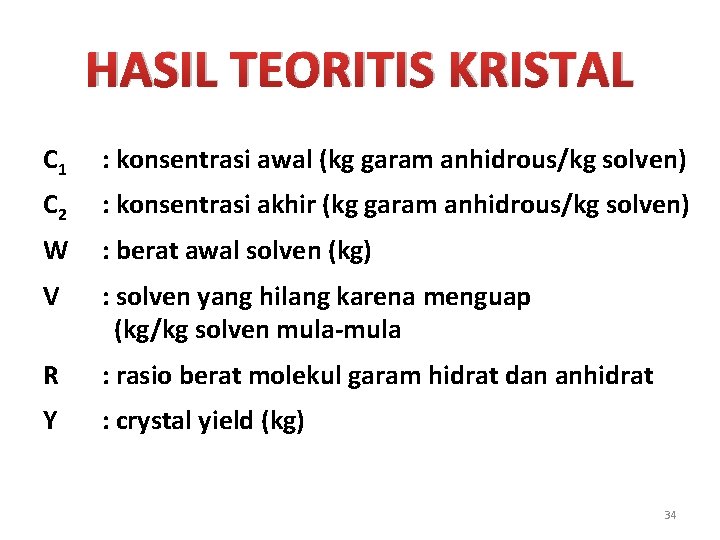 HASIL TEORITIS KRISTAL

$C_1$ : konsentrasi awal (kg garam anhidrous/kg solven)

$C_2$ : konsentrasi akhir (kg garam anhidrous/kg solven)

W : berat awal solven (kg)

V : solven yang hilang karena menguap (kg/kg solven mula-mula

R : rasio berat molekul garam hidrat dan anhidrat

Y : crystal yield (kg)

34